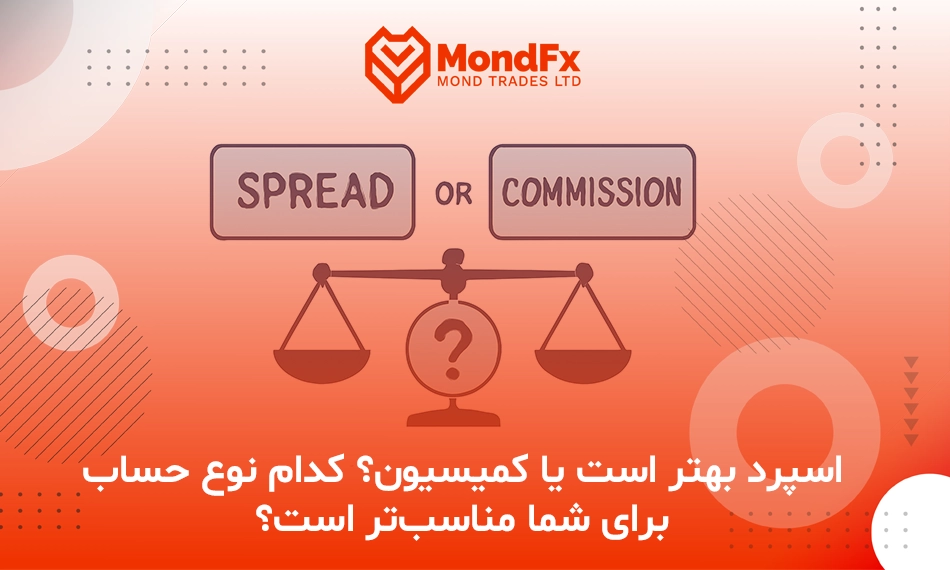 MondFx
MOND TRADES LTD

SPREAD OR COMMISSION

?

اسپرد بهتر است یا کمیسیون؟ کدام نوع حساب برای شما مناسب‌تر است؟